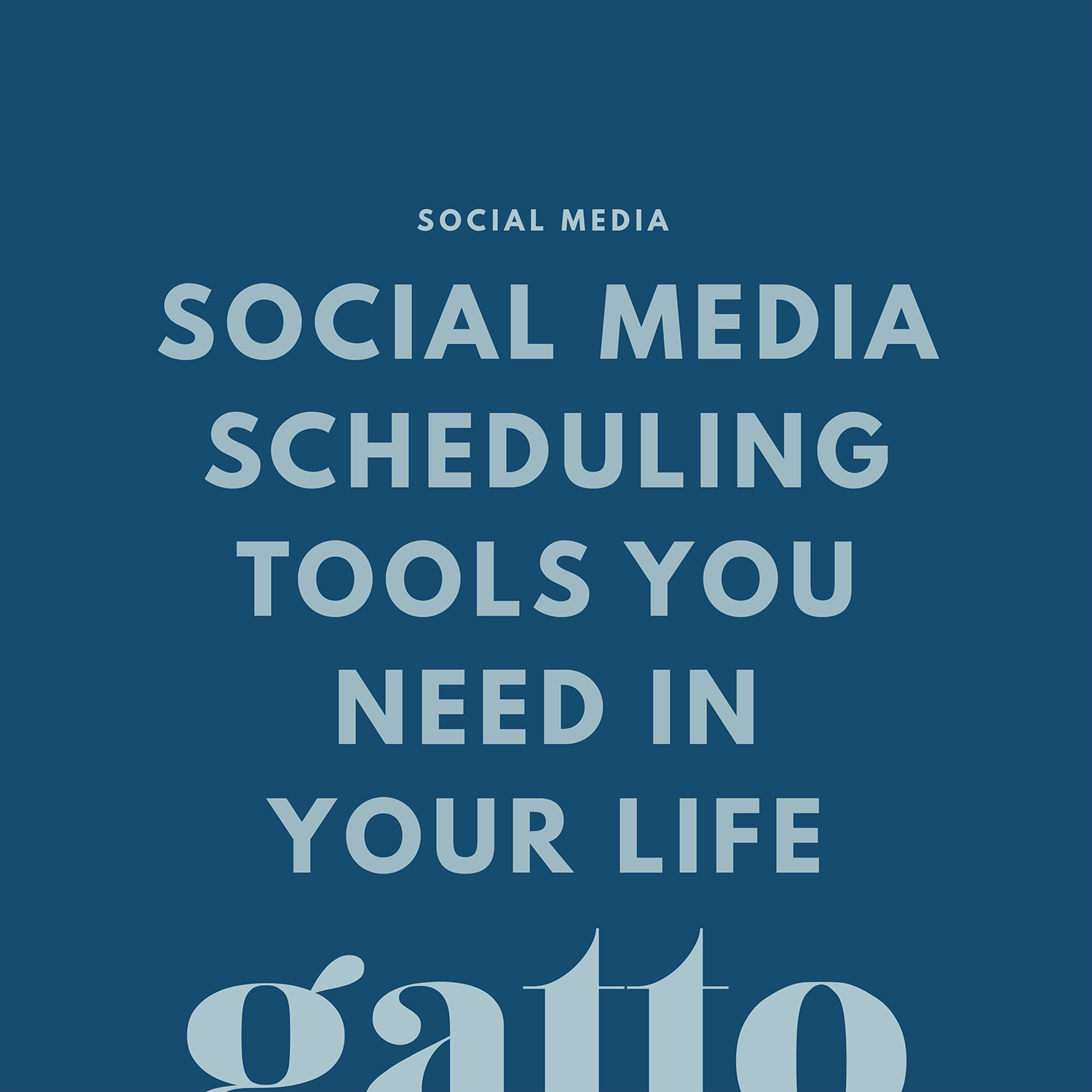 SOCIAL MEDIA

SOCIAL MEDIA SCHEDULING TOOLS YOU NEED IN YOUR LIFE

gatto